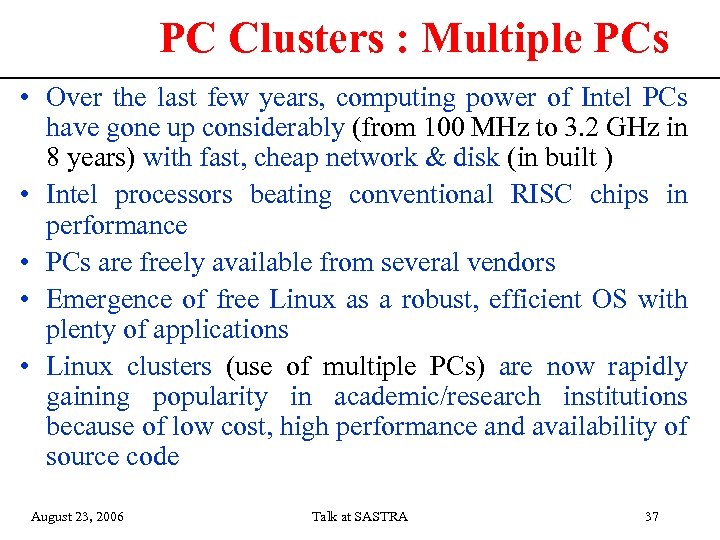 PC Clusters : Multiple PCs

• Over the last few years, computing power of Intel PCs have gone up considerably (from 100 MHz to 3.2 GHz in 8 years) with fast, cheap network & disk (in built )

• Intel processors beating conventional RISC chips in performance

• PCs are freely available from several vendors

• Emergence of free Linux as a robust, efficient OS with plenty of applications

• Linux clusters (use of multiple PCs) are now rapidly gaining popularity in academic/research institutions because of low cost, high performance and availability of source code

August 23, 2006

Talk at SASTRA

37